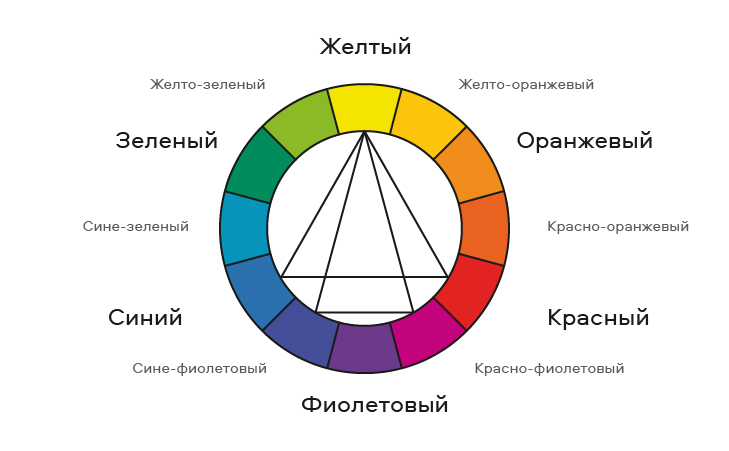 Желтый

Желто-зеленый

Желто-оранжевый

Зеленый

Оранжевый

Сине-зеленый

Красно-оранжевый

Синий

Красный

Сине-фиолетовый

Красно-фиолетовый

Фиолетовый